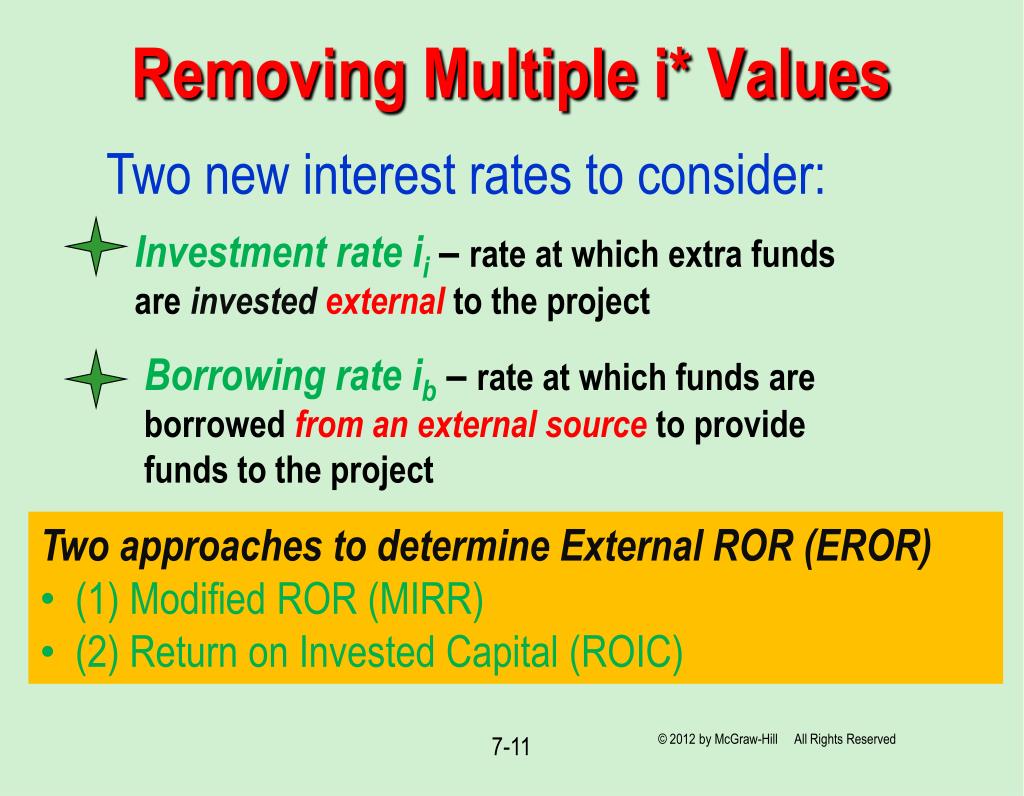 Removing Multiple i* Values

Two new interest rates to consider:

Investment rate $i_i$ – rate at which extra funds are invested external to the project

Borrowing rate $i_b$ – rate at which funds are borrowed from an external source to provide funds to the project

Two approaches to determine External ROR (EROR)
• (1) Modified ROR (MIRR)
• (2) Return on Invested Capital (ROIC)

7-11

© 2012 by McGraw-Hill All Rights Reserved